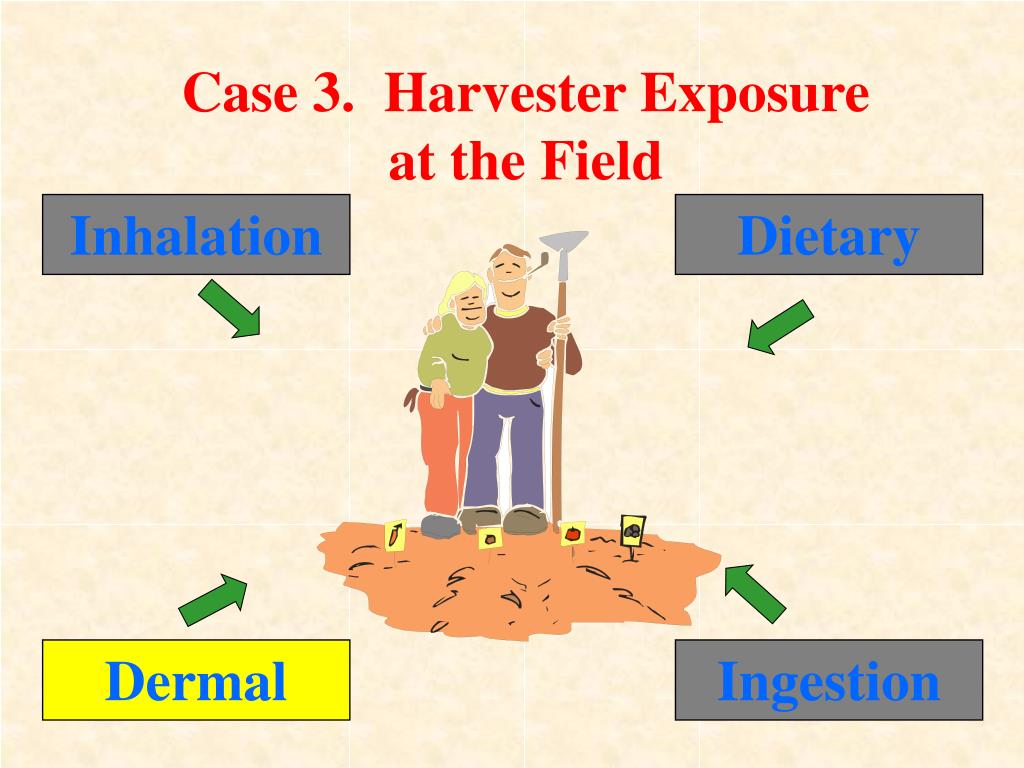 Case 3. Harvester Exposure at the Field

Inhalation

Dietary

Dermal

Ingestion